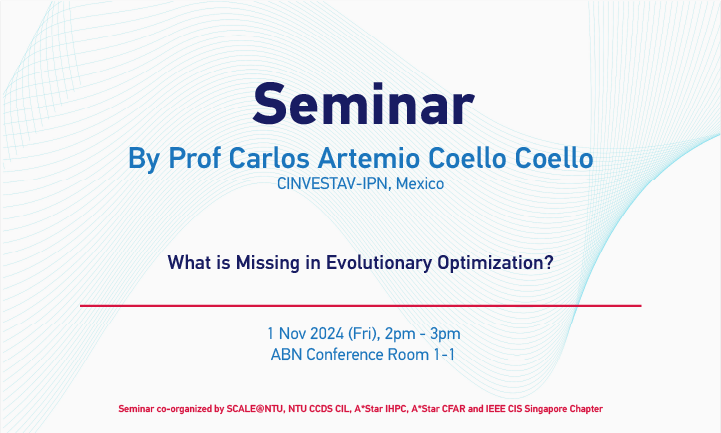 Seminar

By Prof Carlos Artemio Coello Coello

CINVESTAV-IPN, Mexico

What is Missing in Evolutionary Optimization?

1 Nov 2024 (Fri), 2pm - 3pm

ABN Conference Room 1-1

Seminar co-organized by SCALE@NTU, NTU CCDS CIL, A*Star IHPC, A*Star CFAR and IEEE CIS Singapore Chapter